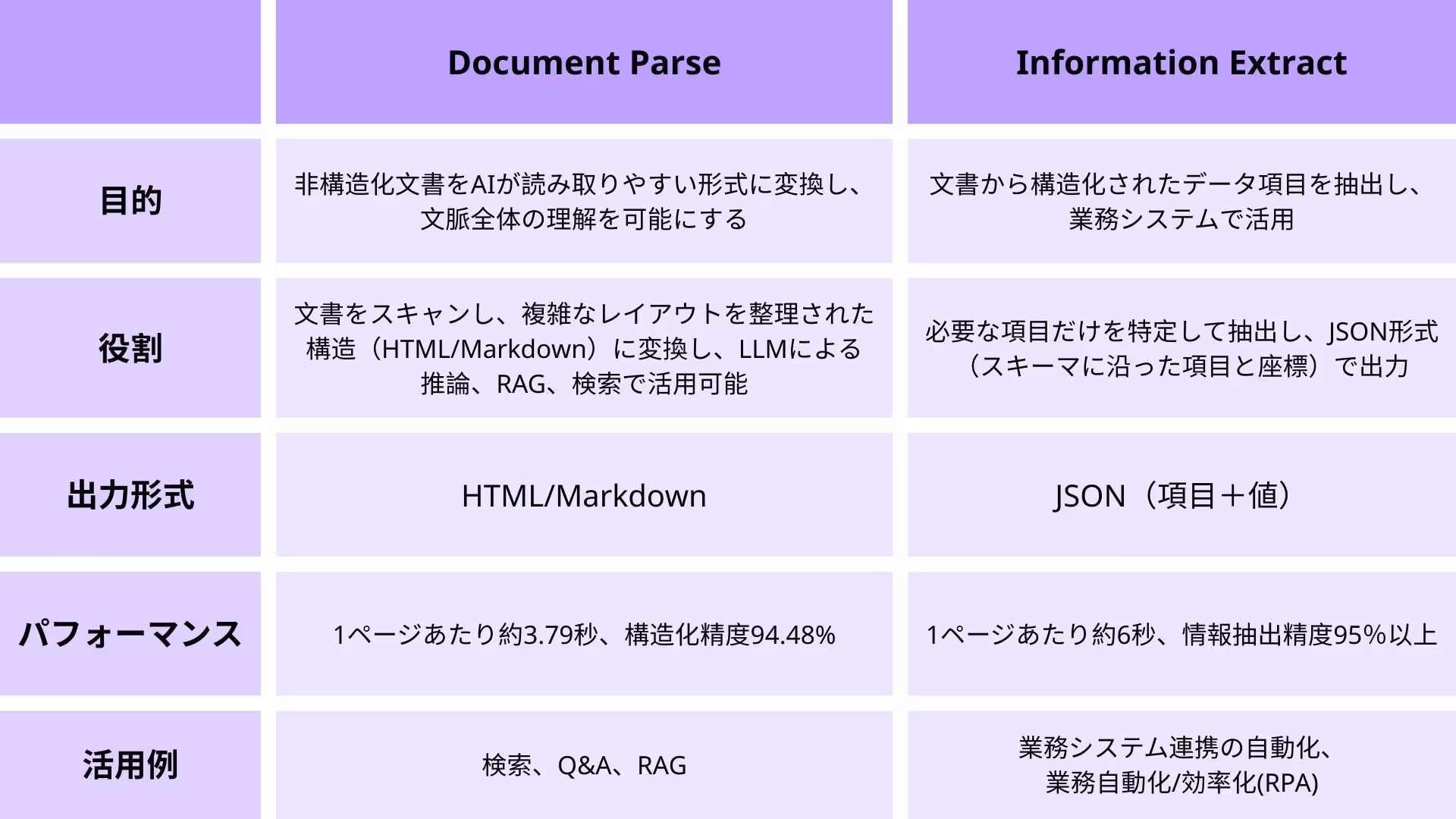 | | Document Parse | Information Extract |
|---|---|---|
| 目的 | 非構造化文書をAIが読み取りやすい形式に変換し、文脈全体の理解を可能にする | 文書から構造化されたデータ項目を抽出し、業務システムで活用 |
| 役割 | 文書をスキャンし、複雑なレイアウトを整理された構造（HTML/Markdown）に変換し、LLMによる推論、RAG、検索で活用可能 | 必要な項目だけを特定して抽出し、JSON形式（スキーマに沿った項目と座標）で出力 |
| 出力形式 | HTML/Markdown | JSON（項目＋値） |
| パフォーマンス | 1ページあたり約3.79秒、構造化精度94.48% | 1ページあたり約6秒、情報抽出精度95%以上 |
| 活用例 | 検索、Q&A、RAG | 業務システム連携の自動化、業務自動化/効率化(RPA) |